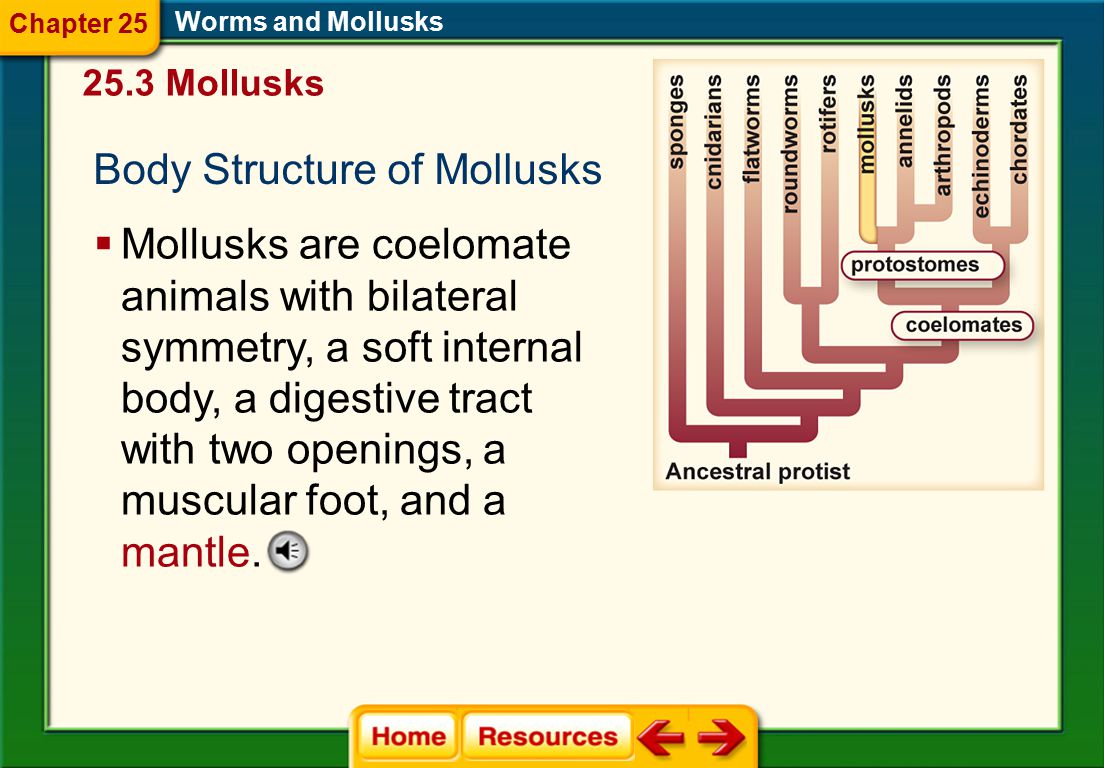 Chapter 25 Worms and Mollusks

25.3 Mollusks

Body Structure of Mollusks

▪ Mollusks are coelomate animals with bilateral symmetry, a soft internal body, a digestive tract with two openings, a muscular foot, and a mantle.

sponges
cnidarians
flatworms
roundworms
rotifers
mollusks
annelids
arthropods
echinoderms
chordates
protostomes
coelomates
Ancestral protist

Home Resources